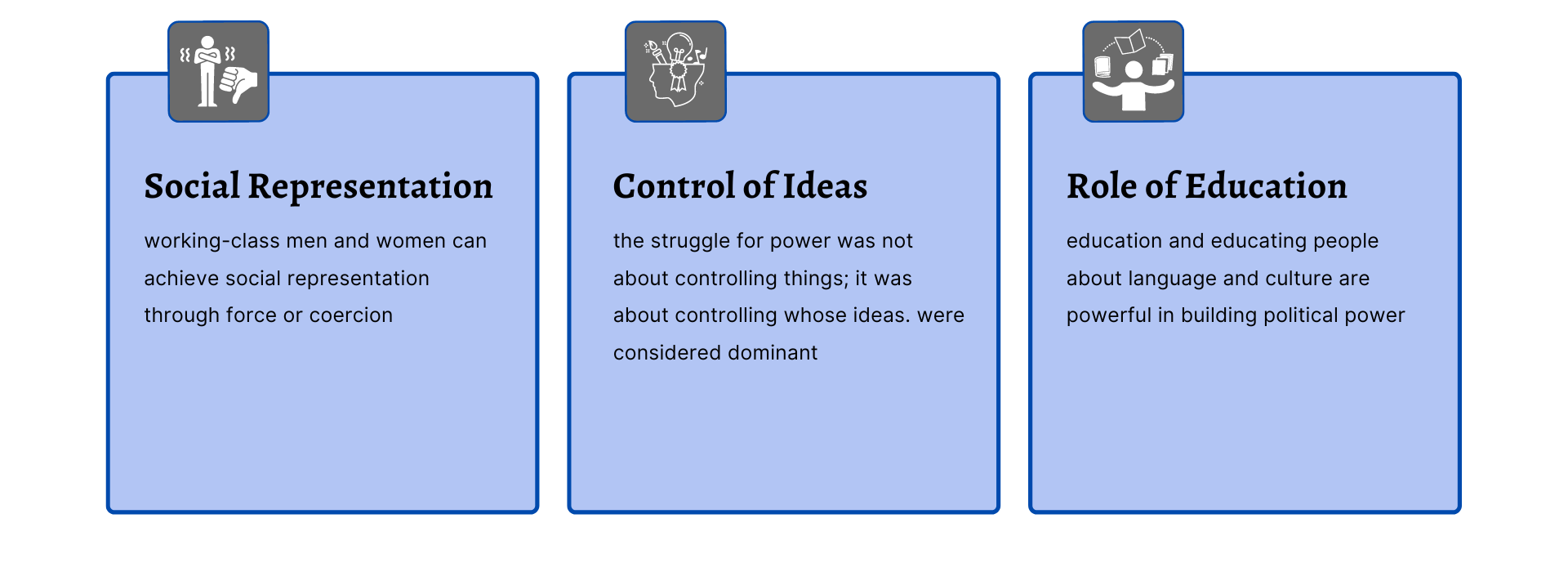 Social Representation

working-class men and women can achieve social representation through force or coercion

Control of Ideas

the struggle for power was not about controlling things; it was about controlling whose ideas. were considered dominant

Role of Education

education and educating people about language and culture are powerful in building political power